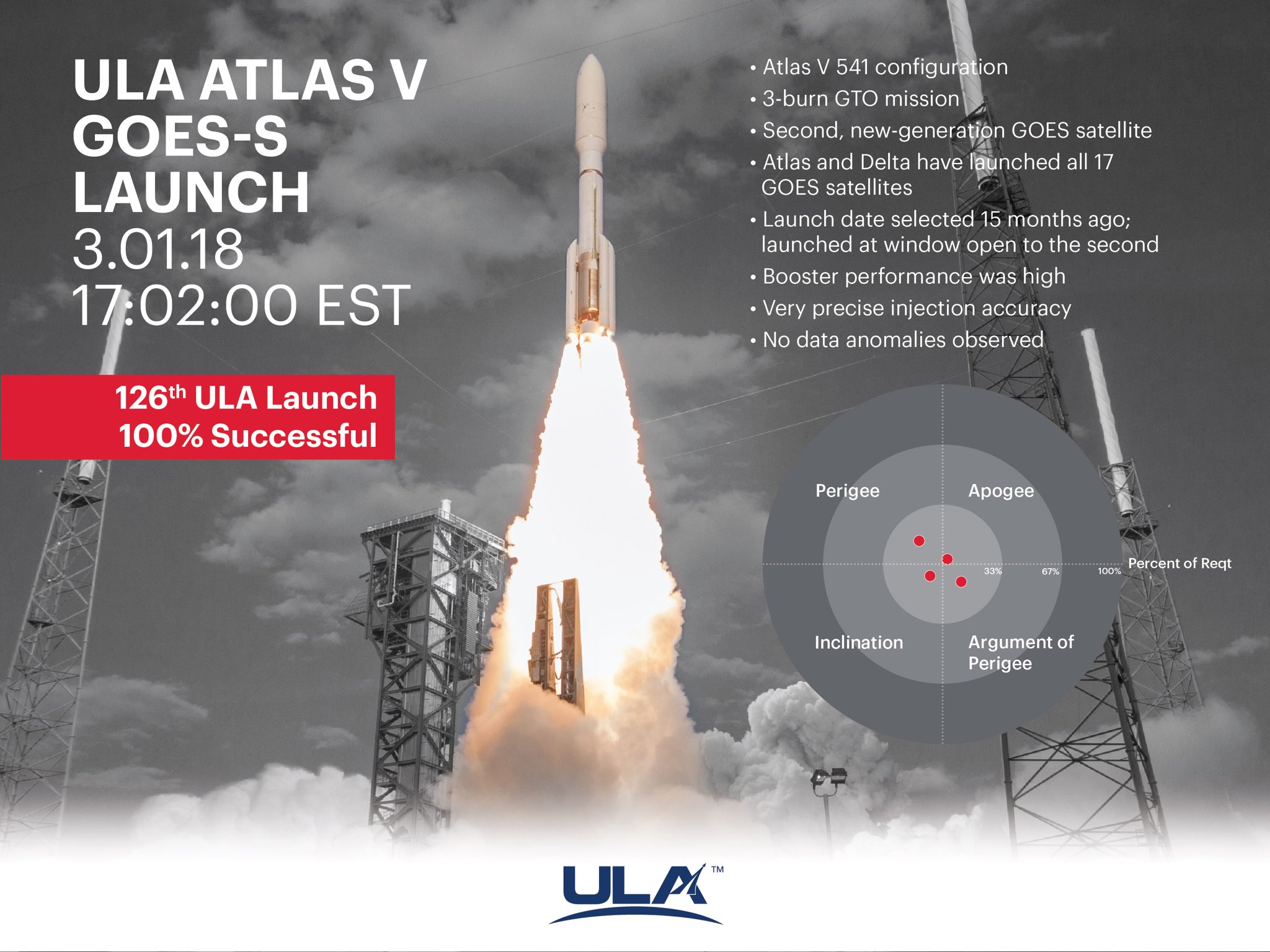 ULA ATLAS V GOES-S LAUNCH
3.01.18
17:02:00 EST

126$^{th}$ ULA Launch
100% Successful

• Atlas V 541 configuration
• 3-burn GTO mission
• Second, new-generation GOES satellite
• Atlas and Delta have launched all 17 GOES satellites
• Launch date selected 15 months ago; launched at window open to the second
• Booster performance was high
• Very precise injection accuracy
• No data anomalies observed

Perigee
Apogee
33%
67%
100%
Percent of Reqt
Inclination
Argument of Perigee

ULA™